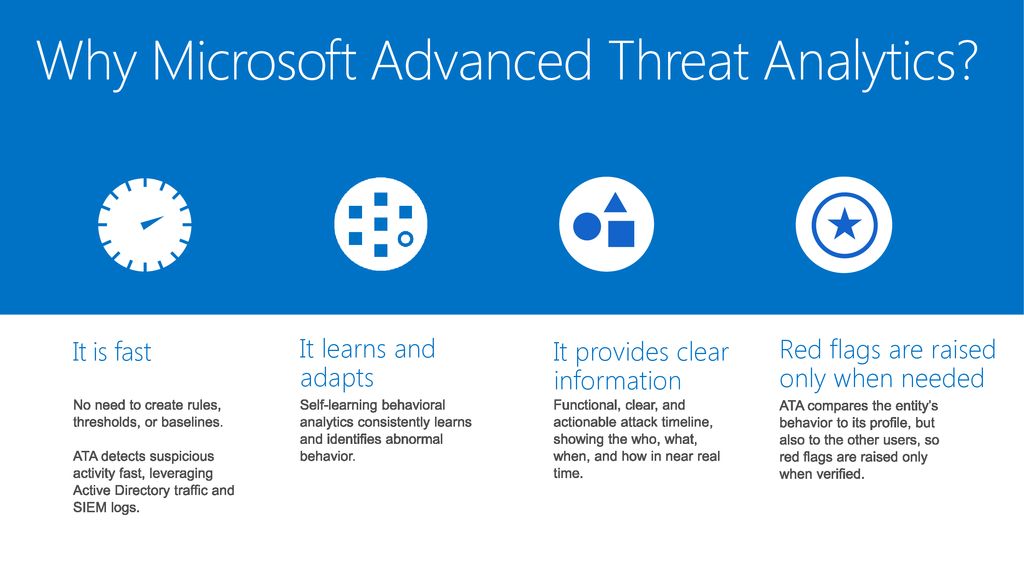 Why Microsoft Advanced Threat Analytics?

It is fast

No need to create rules, thresholds, or baselines.

ATA detects suspicious activity fast, leveraging Active Directory traffic and SIEM logs.

It learns and adapts

Self-learning behavioral analytics consistently learns and identifies abnormal behavior.

It provides clear information

Functional, clear, and actionable attack timeline, showing the who, what, when, and how in near real time.

Red flags are raised only when needed

ATA compares the entity's behavior to its profile, but also to the other users, so red flags are raised only when verified.